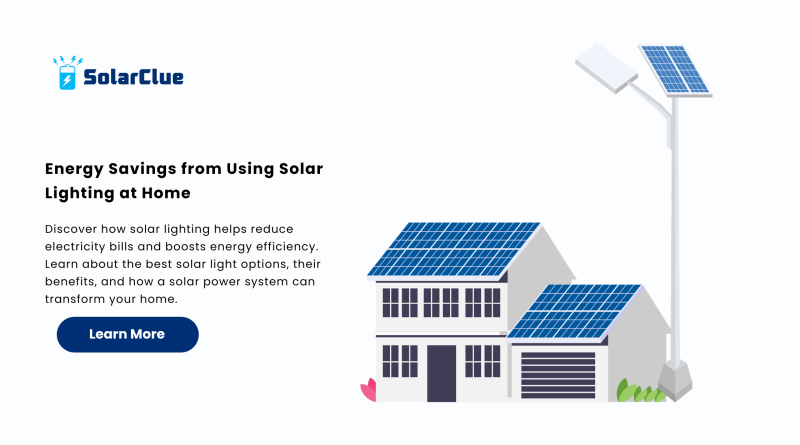 SolarClue

Energy Savings from Using Solar Lighting at Home

Discover how solar lighting helps reduce electricity bills and boosts energy efficiency. Learn about the best solar light options, their benefits, and how a solar power system can transform your home.

Learn More